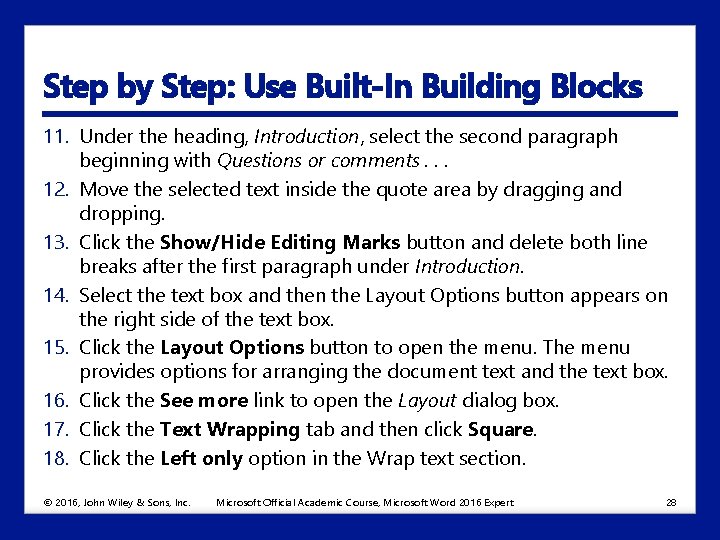 Step by Step: Use Built-In Building Blocks

11. Under the heading, Introduction, select the second paragraph beginning with Questions or comments . . .

12. Move the selected text inside the quote area by dragging and dropping.

13. Click the Show/Hide Editing Marks button and delete both line breaks after the first paragraph under Introduction.

14. Select the text box and then the Layout Options button appears on the right side of the text box.

15. Click the Layout Options button to open the menu. The menu provides options for arranging the document text and the text box.

16. Click the See more link to open the Layout dialog box.

17. Click the Text Wrapping tab and then click Square.

18. Click the Left only option in the Wrap text section.

© 2016, John Wiley & Sons, Inc. Microsoft Official Academic Course, Microsoft Word 2016 Expert 28